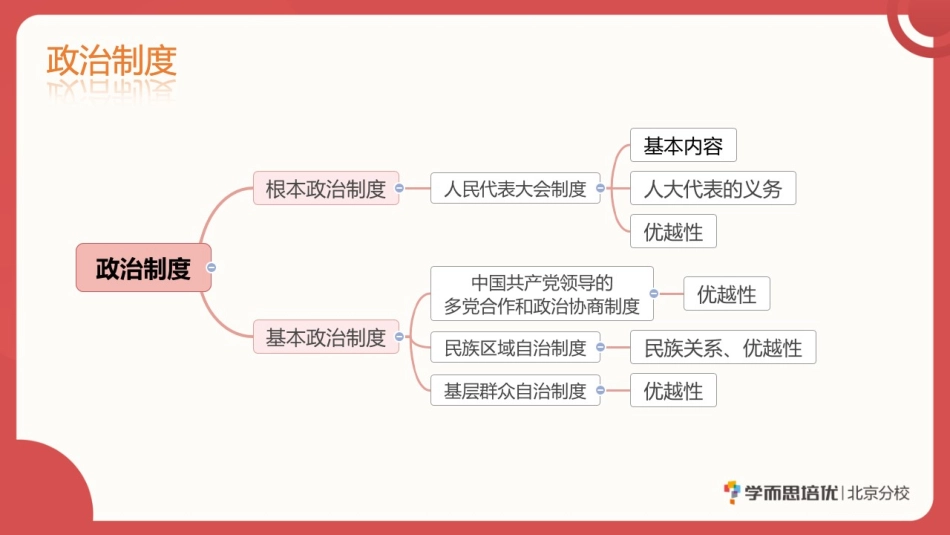 政治制度

政治制度

根本政治制度

人民代表大会制度

基本内容

人大代表的义务

优越性

基本政治制度

中国共产党领导的多党合作和政治协商制度

优越性

民族区域自治制度

民族关系、优越性

基层群众自治制度

优越性

学而思培优 | 北京分校